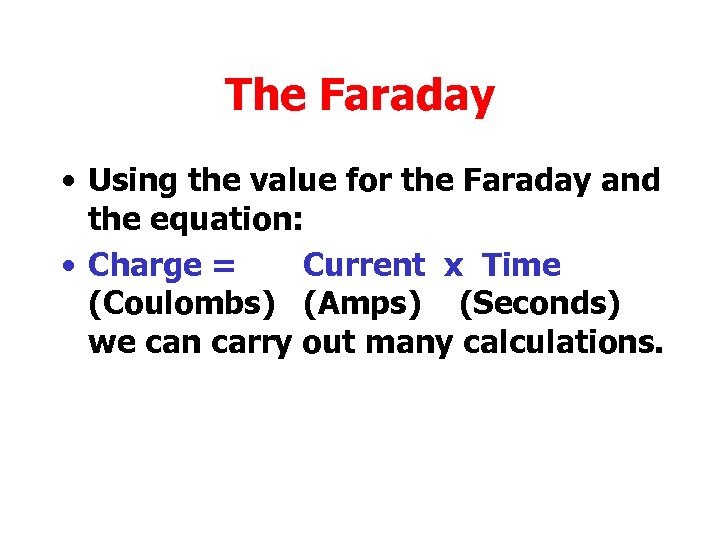 The Faraday

• Using the value for the Faraday and the equation:

• Charge = Current x Time
(Coulombs) (Amps) (Seconds)
we can carry out many calculations.